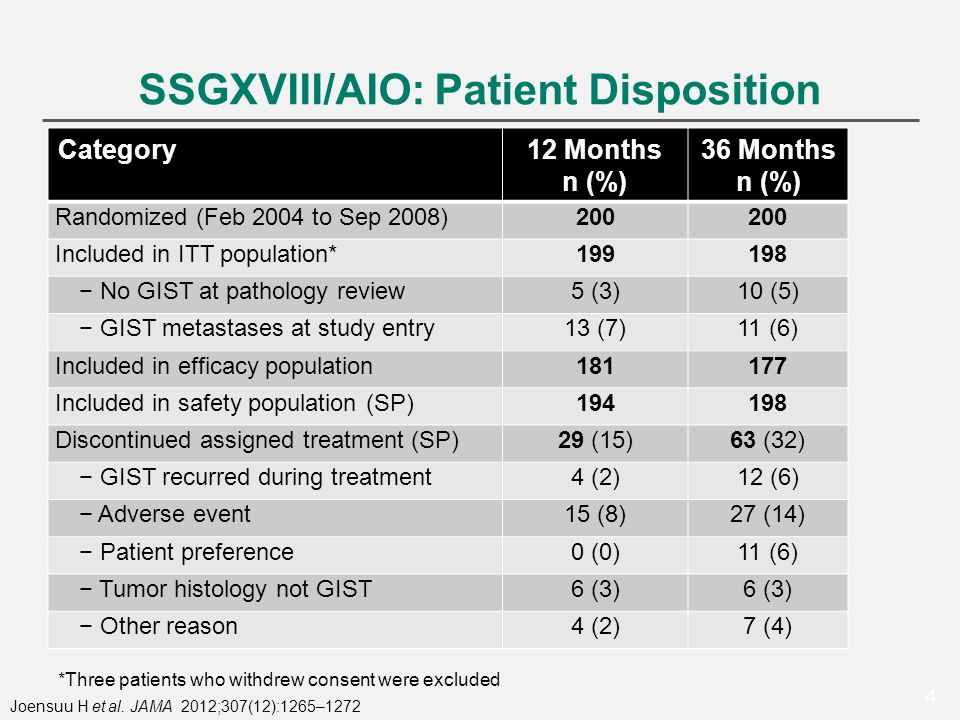 SSGXVIII/AIO: Patient Disposition

| Category | 12 Months n (%) | 36 Months n (%) |
|---|---|---|
| Randomized (Feb 2004 to Sep 2008) | 200 | 200 |
| Included in ITT population* | 199 | 198 |
| − No GIST at pathology review | 5 (3) | 10 (5) |
| − GIST metastases at study entry | 13 (7) | 11 (6) |
| Included in efficacy population | 181 | 177 |
| Included in safety population (SP) | 194 | 198 |
| Discontinued assigned treatment (SP) | 29 (15) | 63 (32) |
| − GIST recurred during treatment | 4 (2) | 12 (6) |
| − Adverse event | 15 (8) | 27 (14) |
| − Patient preference | 0 (0) | 11 (6) |
| − Tumor histology not GIST | 6 (3) | 6 (3) |
| − Other reason | 4 (2) | 7 (4) |

*Three patients who withdrew consent were excluded

Joensuu H et al. JAMA 2012;307(12):1265–1272

4